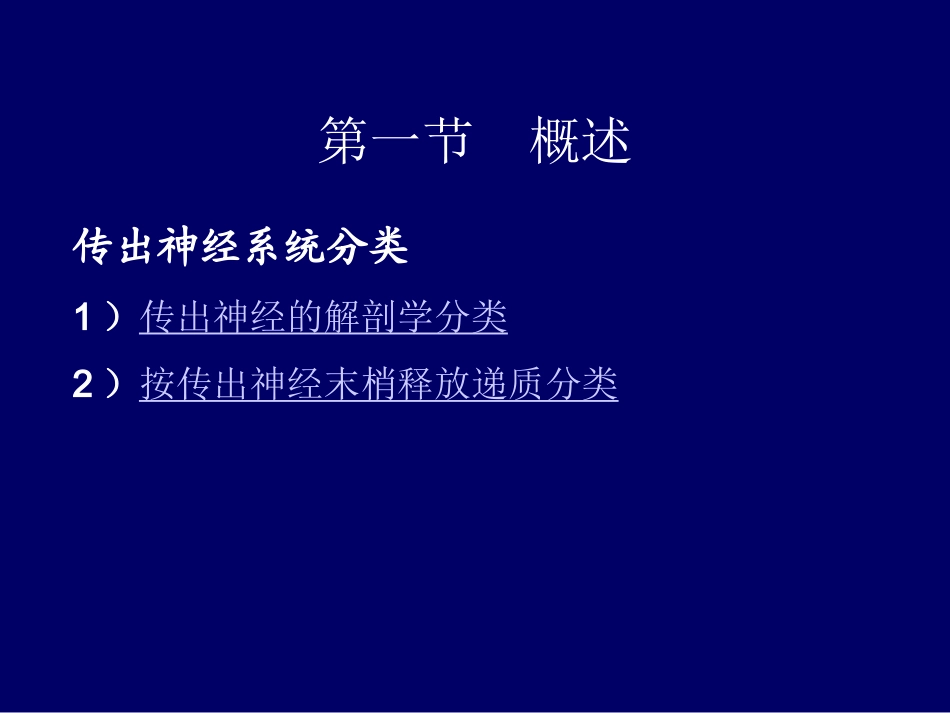 第一节　概述

传出神经系统分类

1）传出神经的解剖学分类

2）按传出神经末梢释放递质分类